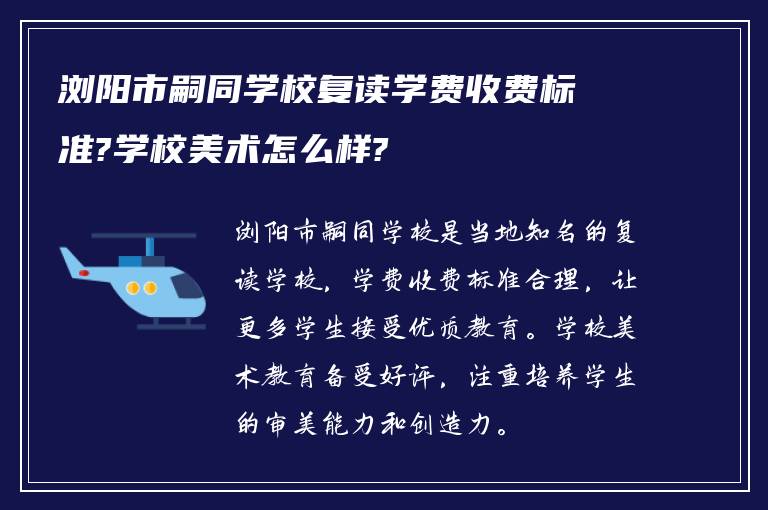 浏阳市嗣同学校复读学费收费标准?学校美术怎么样?

浏阳市嗣同学校是当地知名的复读学校，学费收费标准合理，让更多学生接受优质教育。学校美术教育备受好评，注重培养学生的审美能力和创造力。